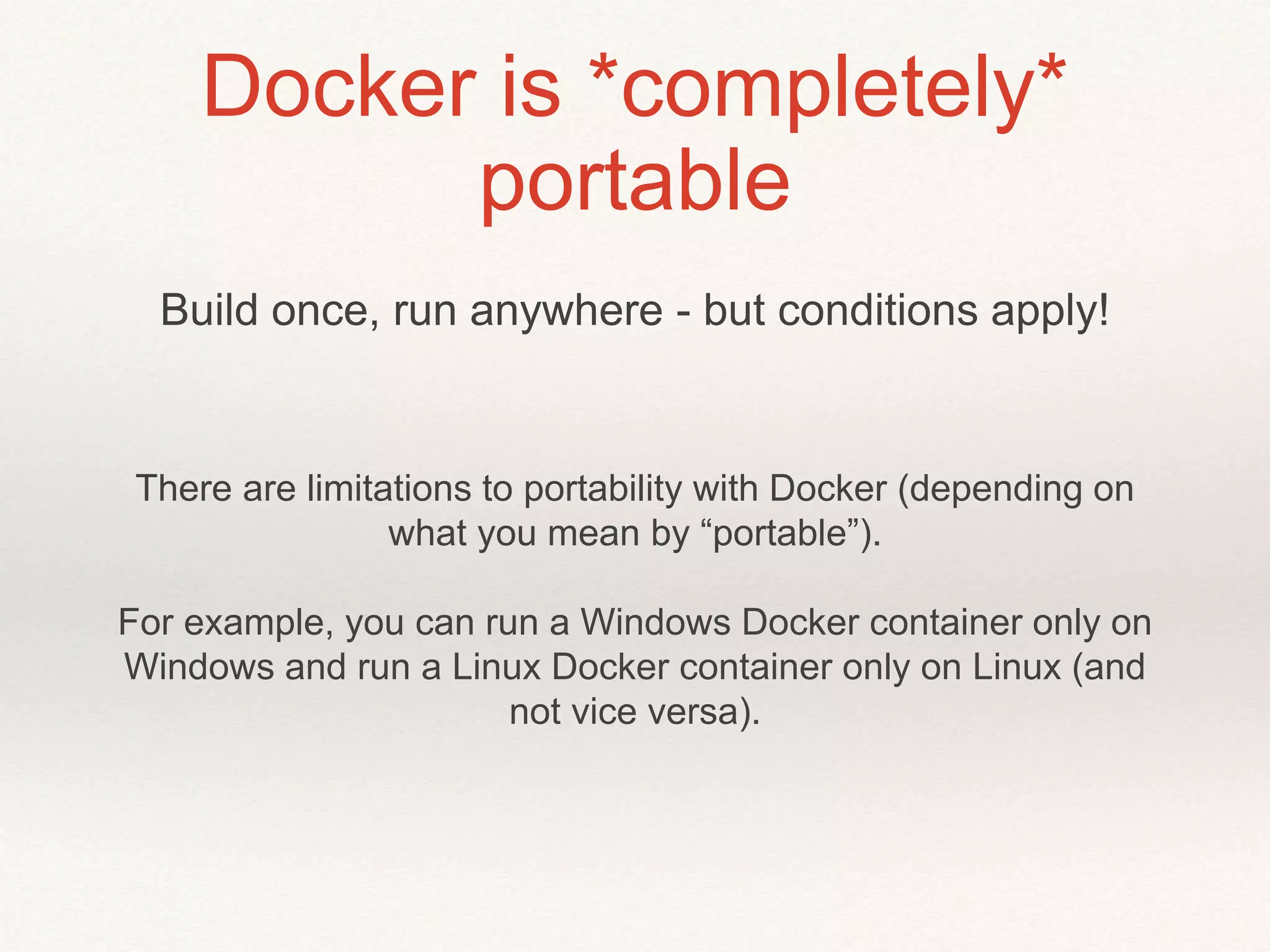 Docker is *completely* portable

Build once, run anywhere - but conditions apply!

There are limitations to portability with Docker (depending on what you mean by “portable”).

For example, you can run a Windows Docker container only on Windows and run a Linux Docker container only on Linux (and not vice versa).